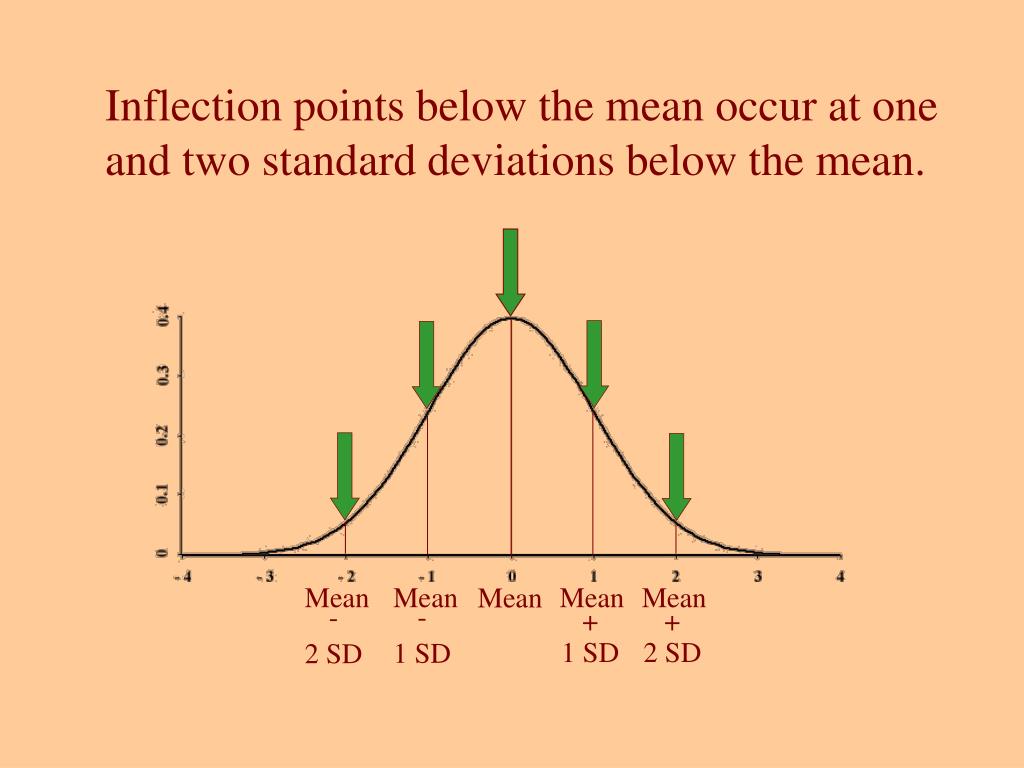 Inflection points below the mean occur at one and two standard deviations below the mean.

0.4
0.3
0.2
0.1
0

-4 -3 -2 -1 0 1 2 3 4

Mean - 2 SD

Mean - 1 SD

Mean

Mean + 1 SD

Mean + 2 SD